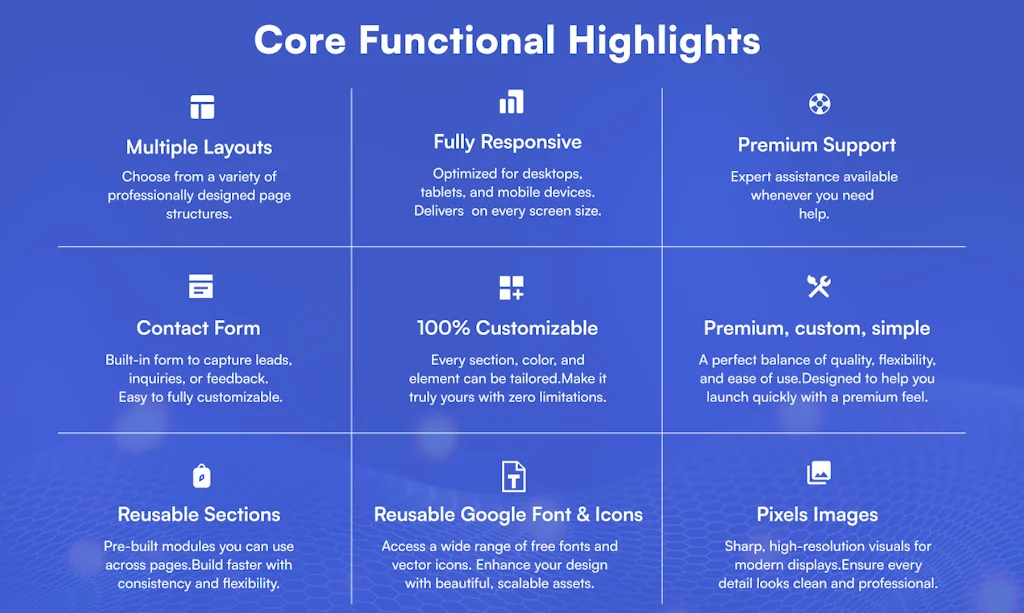 Core Functional Highlights

Multiple Layouts

Choose from a variety of professionally designed page structures.

Fully Responsive

Optimized for desktops, tablets, and mobile devices. Delivers  on every screen size.

Premium Support

Expert assistance available whenever you need help.

Contact Form

Built-in form to capture leads, inquiries, or feedback. Easy to fully customizable.

100% Customizable

Every section, color, and element can be tailored.Make it truly yours with zero limitations.

Premium, custom, simple

A perfect balance of quality, flexibility, and ease of use.Designed to help you launch quickly with a premium feel.

Reusable Sections

Pre-built modules you can use across pages.Build faster with consistency and flexibility.

Reusable Google Font & Icons

Access a wide range of free fonts and vector icons. Enhance your design with beautiful, scalable assets.

Pixels Images

Sharp, high-resolution visuals for modern displays.Ensure every detail looks clean and professional.